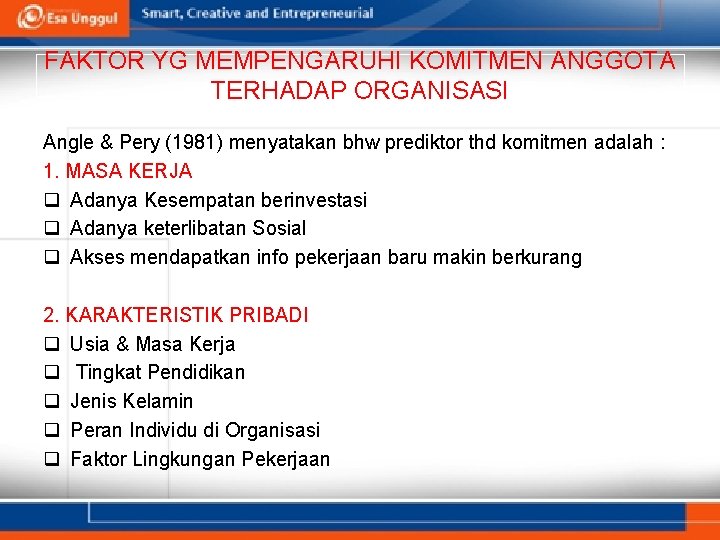 Esa Unggul Smart, Creative and Entrepreneurial

FAKTOR YG MEMPENGARUHI KOMITMEN ANGGOTA TERHADAP ORGANISASI

Angle & Pery (1981) menyatakan bhw prediktor thd komitmen adalah :

1. MASA KERJA
❑ Adanya Kesempatan berinvestasi
❑ Adanya keterlibatan Sosial
❑ Akses mendapatkan info pekerjaan baru makin berkurang

2. KARAKTERISTIK PRIBADI
❑ Usia & Masa Kerja
❑ Tingkat Pendidikan
❑ Jenis Kelamin
❑ Peran Individu di Organisasi
❑ Faktor Lingkungan Pekerjaan